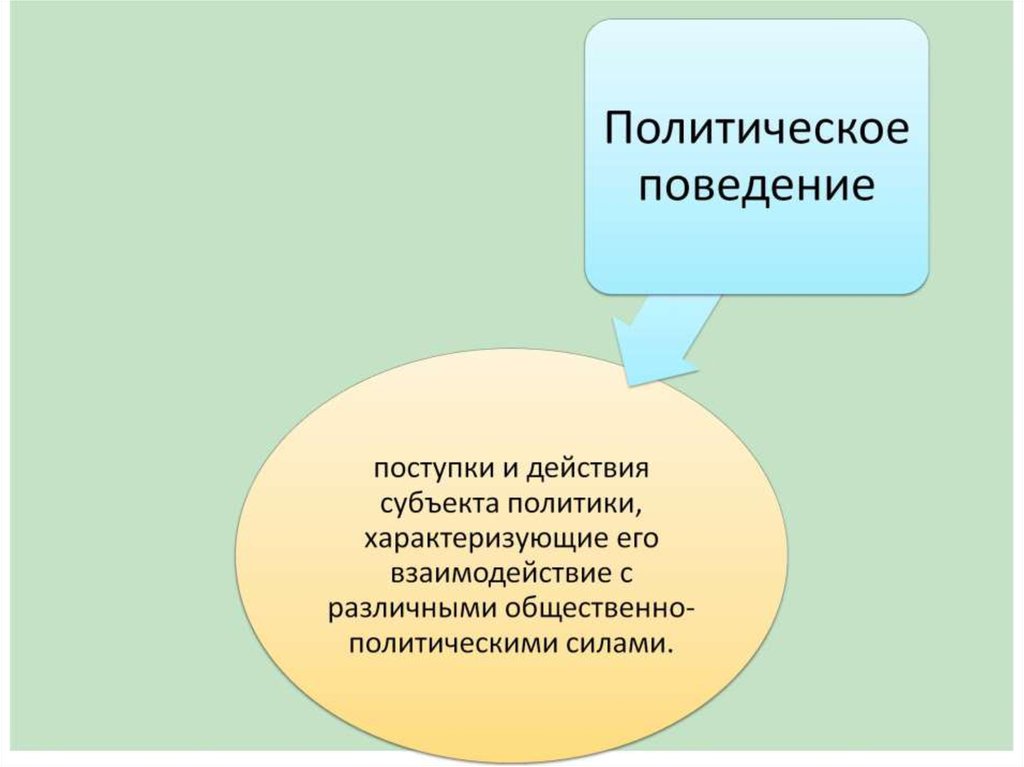 Политическое поведение

поступки и действия субъекта политики, характеризующие его взаимодействие с различными общественно-политическими силами.